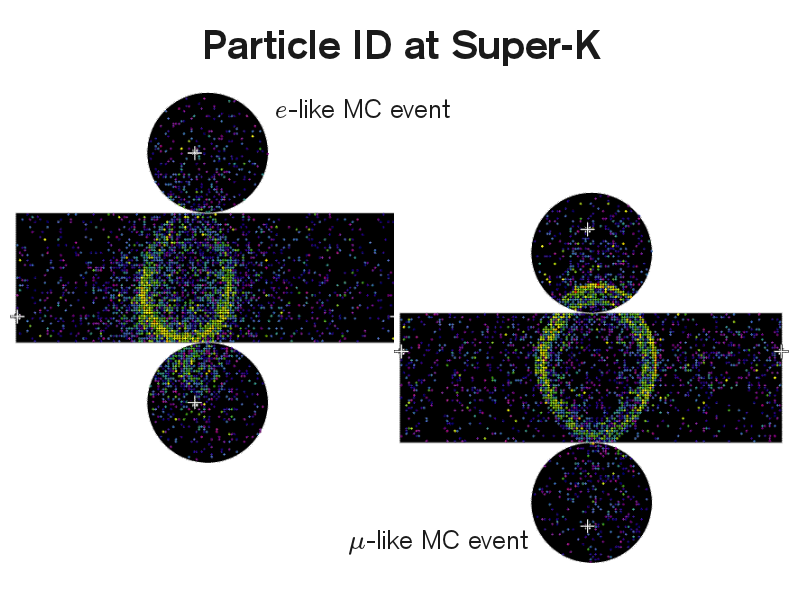 Particle ID at Super-K

$e$-like MC event

$\mu$-like MC event